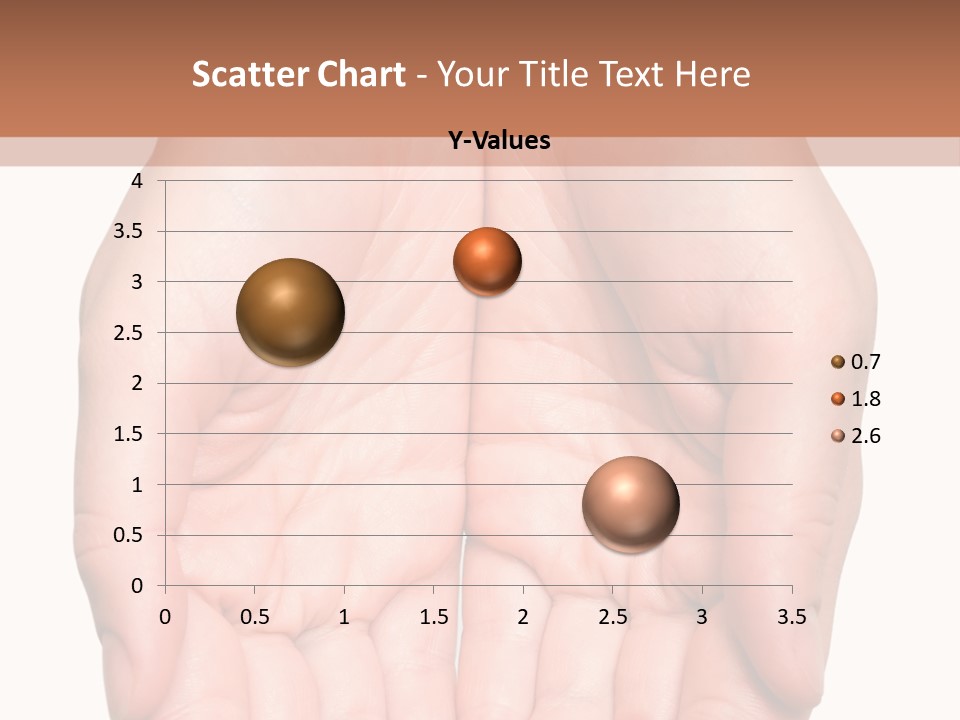 Scatter Chart - Your Title Text Here

Y-Values

4
3.5
3
2.5
2
1.5
1
0.5
0

0 0.5 1 1.5 2 2.5 3 3.5

0.7
1.8
2.6